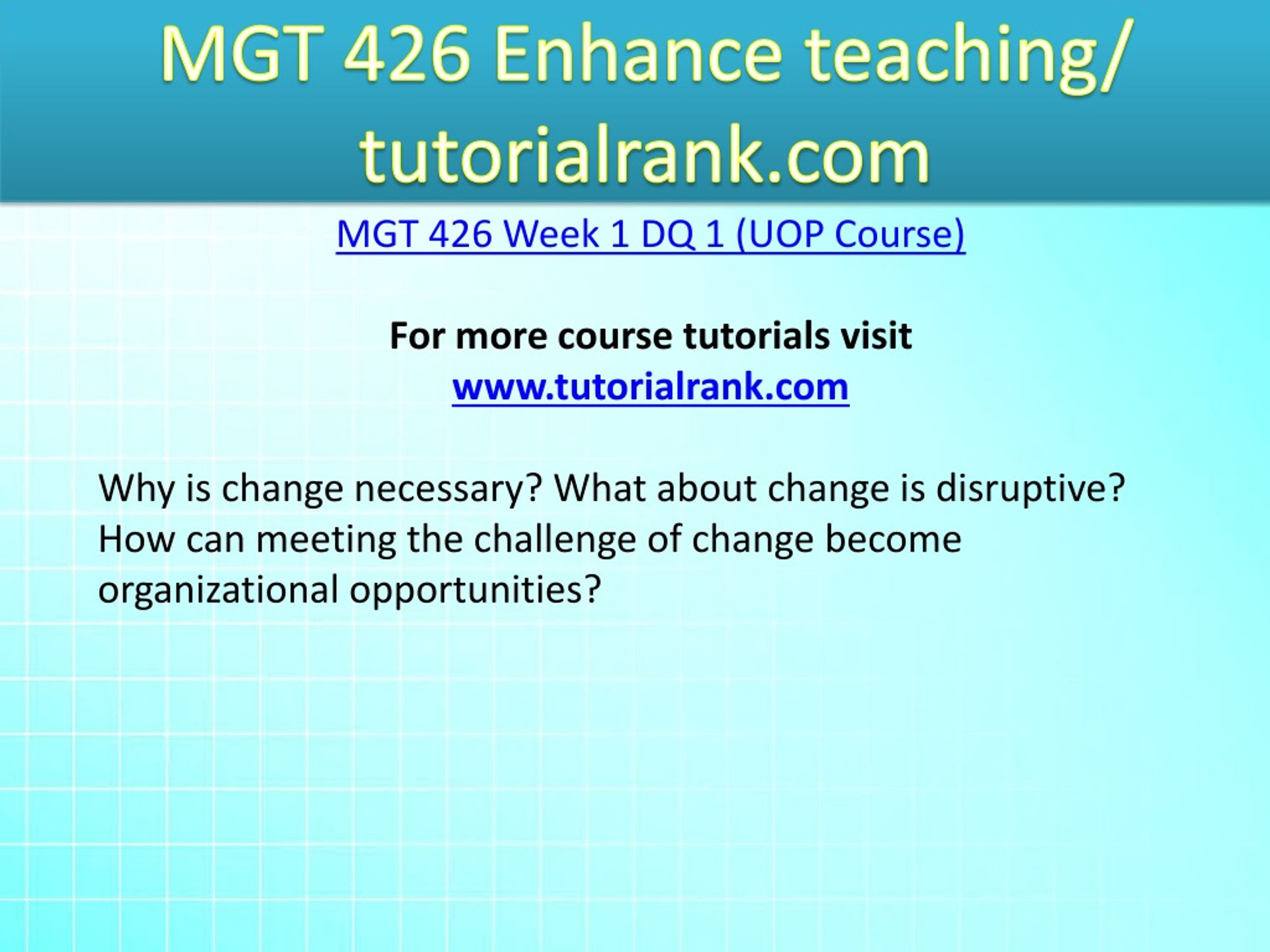 MGT 426 Enhance teaching/ tutorialrank.com

MGT 426 Week 1 DQ 1 (UOP Course)

For more course tutorials visit
www.tutorialrank.com

Why is change necessary? What about change is disruptive? How can meeting the challenge of change become organizational opportunities?